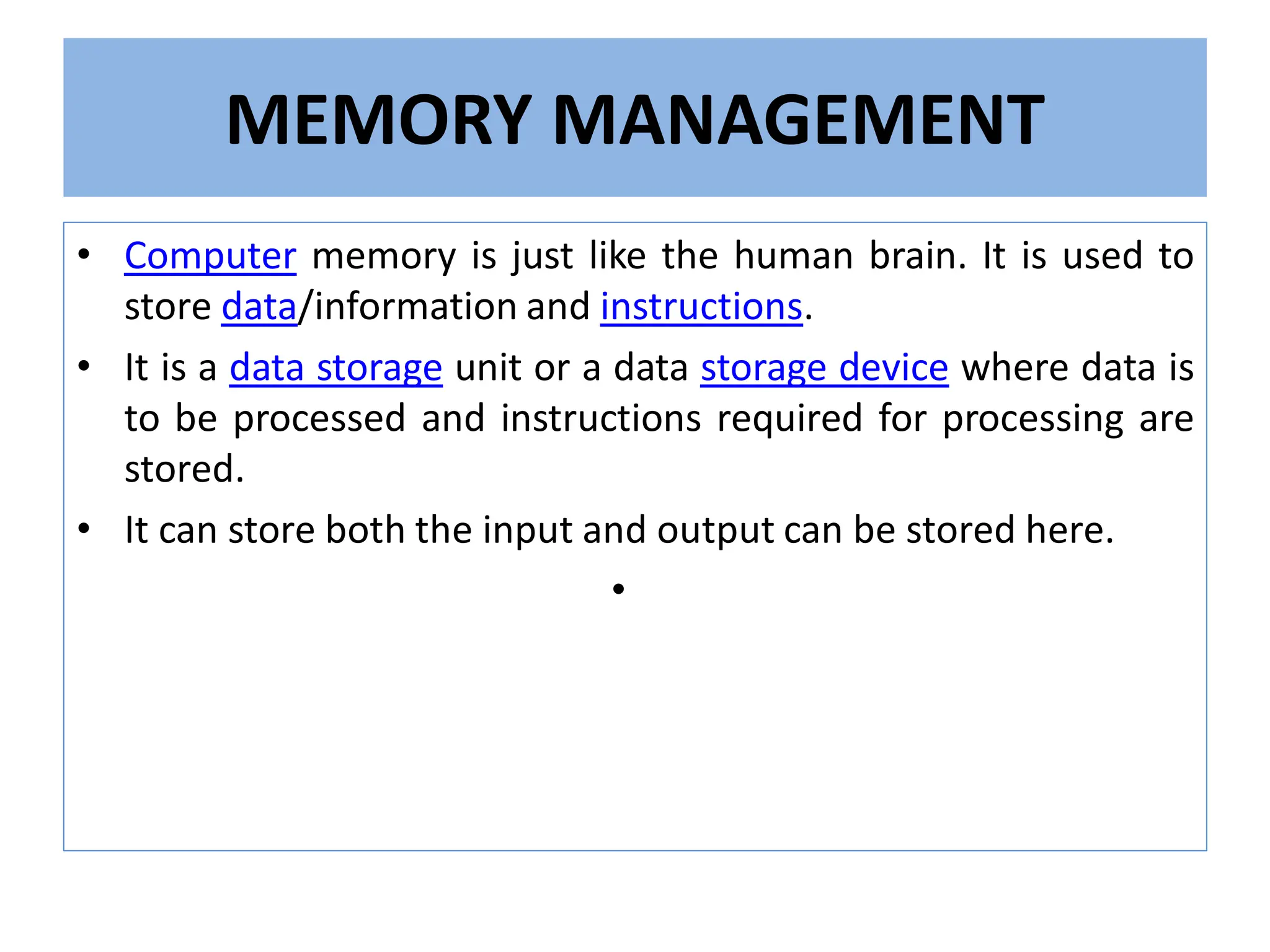 MEMORY MANAGEMENT

• Computer memory is just like the human brain. It is used to store data/information and instructions.
• It is a data storage unit or a data storage device where data is to be processed and instructions required for processing are stored.
• It can store both the input and output can be stored here.
•